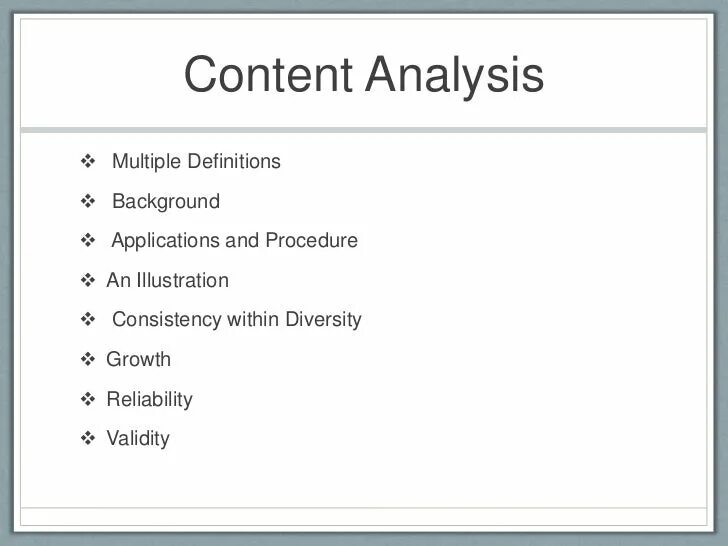 Content Analysis

❖ Multiple Definitions
❖ Background
❖ Applications and Procedure
❖ An Illustration
❖ Consistency within Diversity
❖ Growth
❖ Reliability
❖ Validity